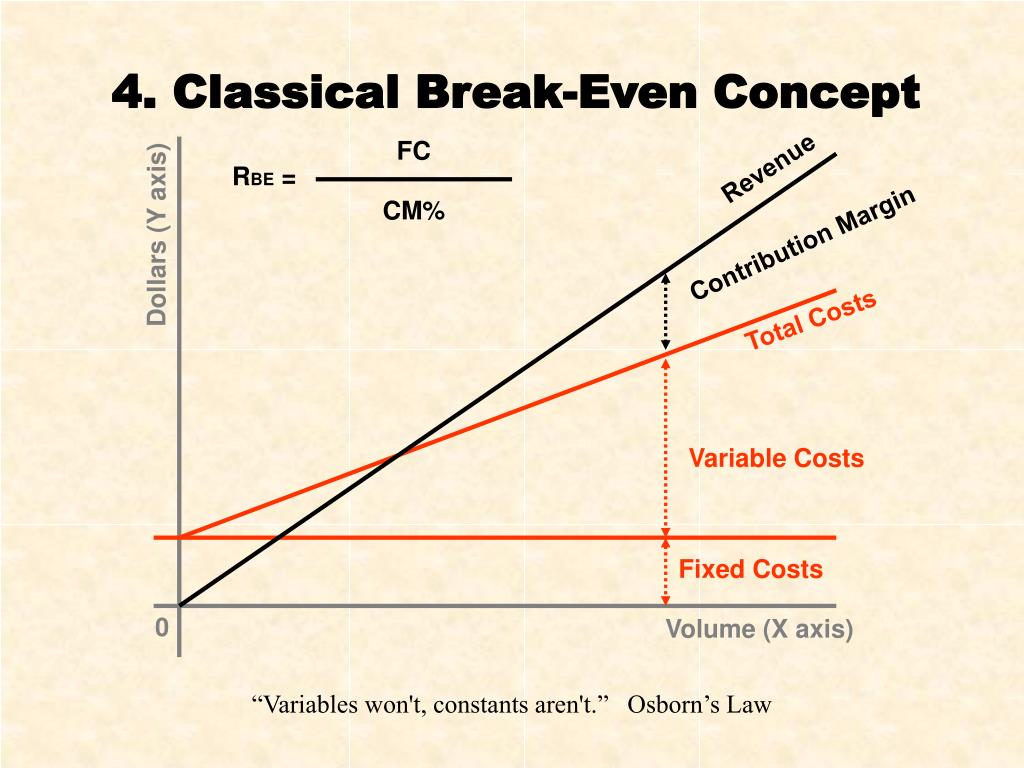 4. Classical Break-Even Concept

Dollars (Y axis)

$R_{BE} = \frac{FC}{CM\%}$

Revenue

Contribution Margin

Total Costs

Variable Costs

Fixed Costs

0

Volume (X axis)

“Variables won't, constants aren't.” Osborn’s Law